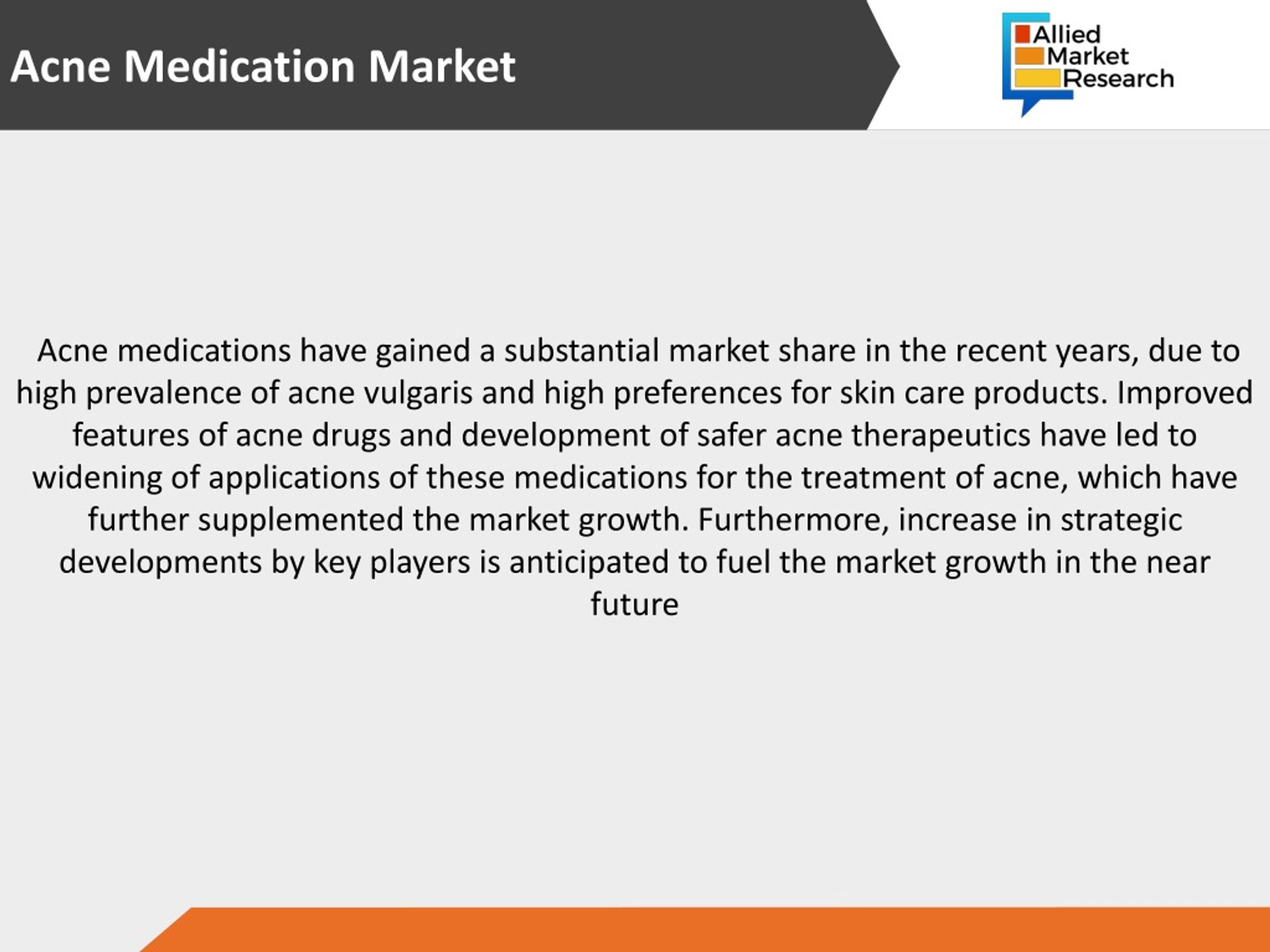 Acne Medication Market

Allied Market Research

Acne medications have gained a substantial market share in the recent years, due to high prevalence of acne vulgaris and high preferences for skin care products. Improved features of acne drugs and development of safer acne therapeutics have led to widening of applications of these medications for the treatment of acne, which have further supplemented the market growth. Furthermore, increase in strategic developments by key players is anticipated to fuel the market growth in the near future